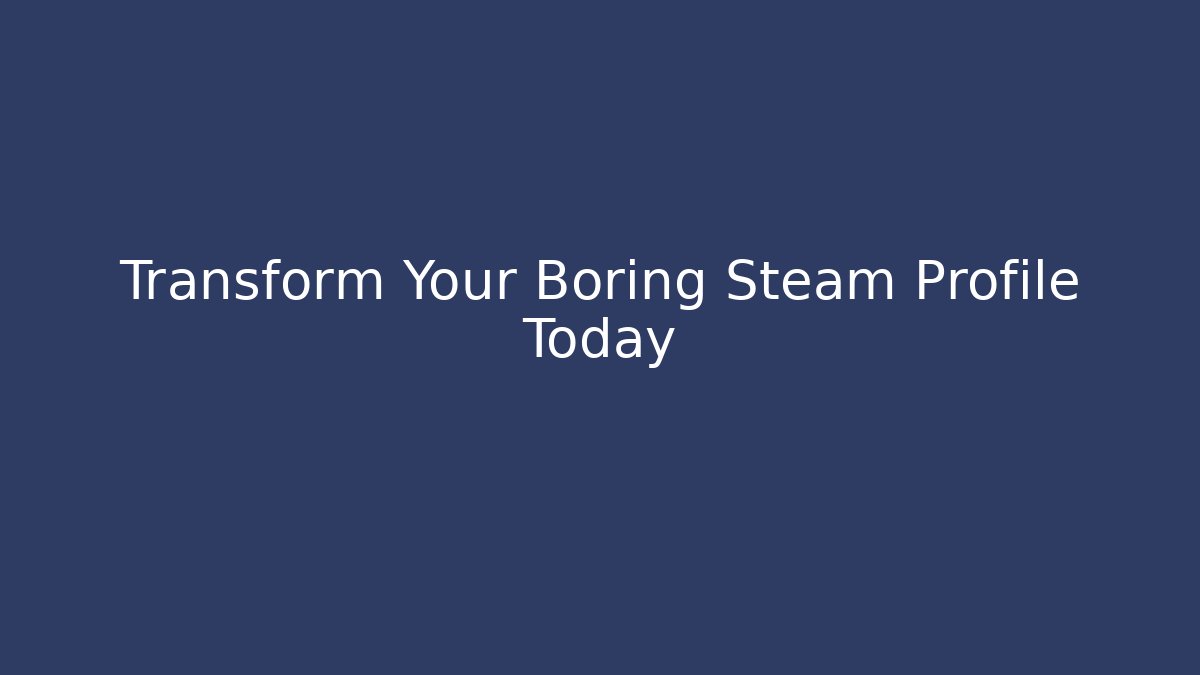 Transform Your Boring Steam Profile Today